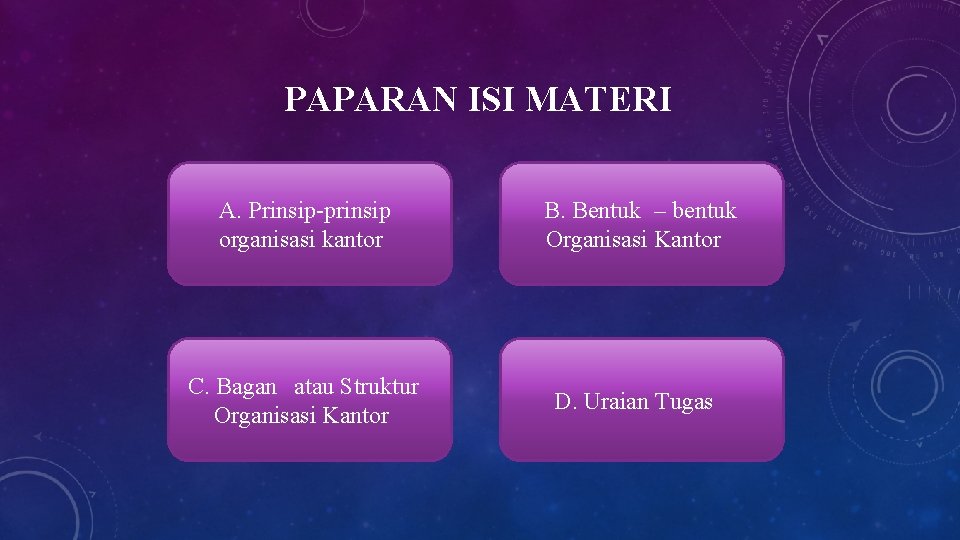 PAPARAN ISI MATERI

A. Prinsip-prinsip organisasi kantor

B. Bentuk – bentuk Organisasi Kantor

C. Bagan atau Struktur Organisasi Kantor

D. Uraian Tugas